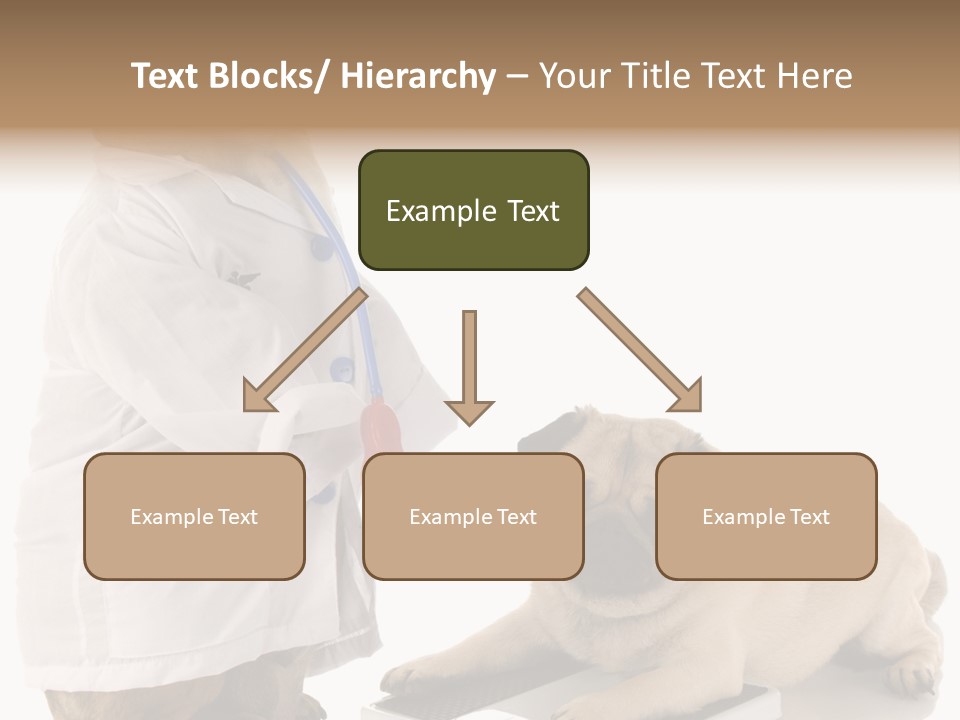 Text Blocks/ Hierarchy – Your Title Text Here

Example Text

Example Text

Example Text

Example Text